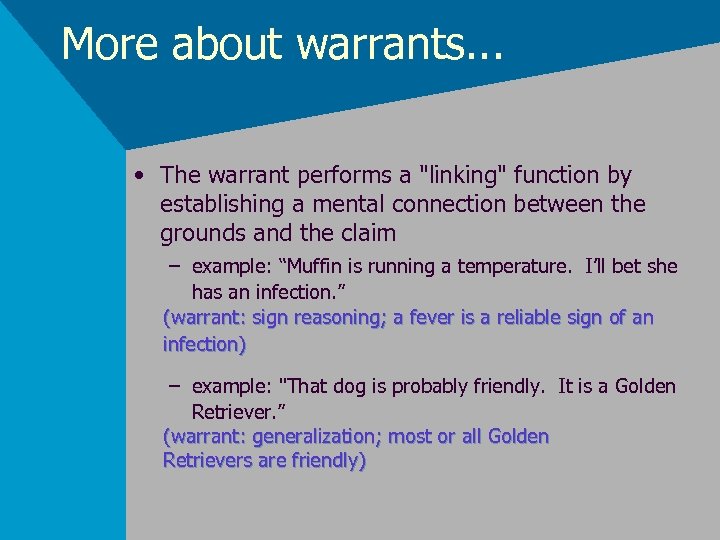 More about warrants...

• The warrant performs a "linking" function by establishing a mental connection between the grounds and the claim

– example: “Muffin is running a temperature. I’ll bet she has an infection.”

(warrant: sign reasoning; a fever is a reliable sign of an infection)

– example: "That dog is probably friendly. It is a Golden Retriever.”

(warrant: generalization; most or all Golden Retrievers are friendly)